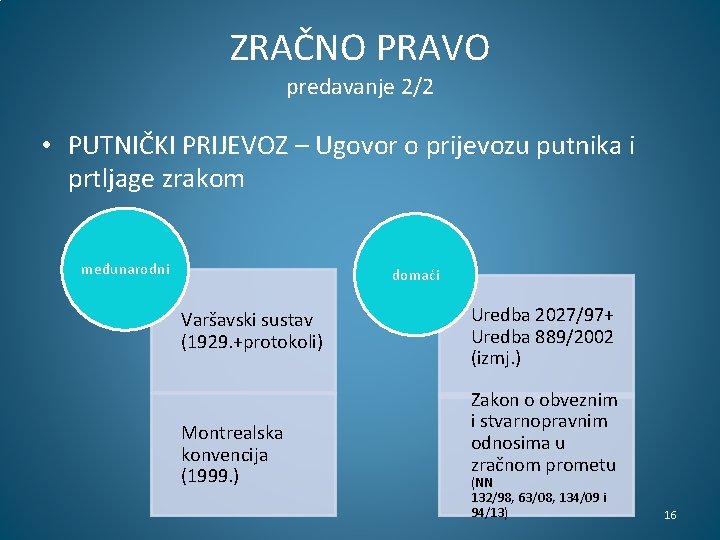 ZRAČNO PRAVO
predavanje 2/2

• PUTNIČKI PRIJEVOZ – Ugovor o prijevozu putnika i prtljage zrakom

međunarodni

Varšavski sustav (1929.+protokoli)

Montrealska konvencija (1999.)

domaći

Uredba 2027/97+ Uredba 889/2002 (izmj.)

Zakon o obveznim i stvarnopravnim odnosima u zračnom prometu (NN 132/98, 63/08, 134/09 i 94/13)

16